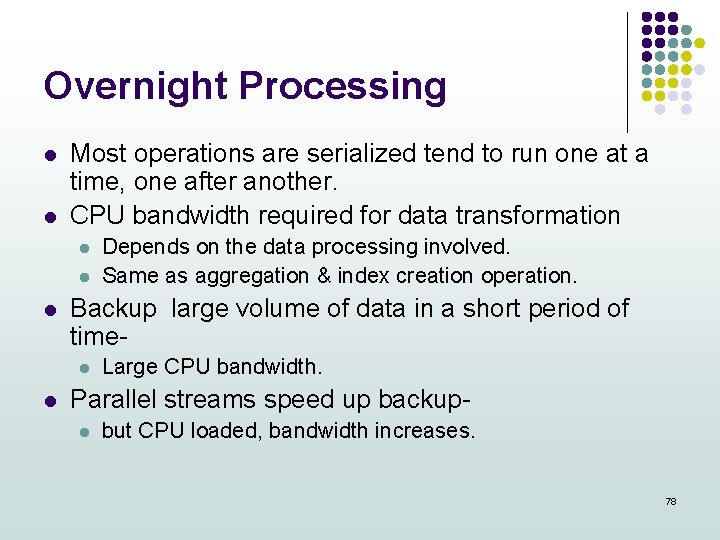 Overnight Processing

- Most operations are serialized tend to run one at a time, one after another.
- CPU bandwidth required for data transformation
  - Depends on the data processing involved.
  - Same as aggregation & index creation operation.
- Backup  large volume of data in a short period of time-
  - Large CPU bandwidth.
- Parallel streams speed up backup-
  - but CPU loaded, bandwidth increases.

78